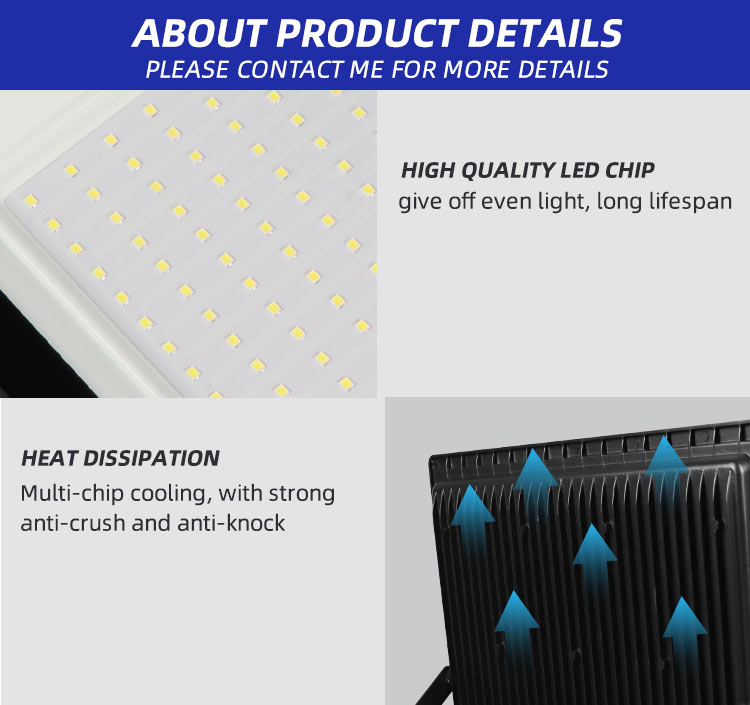 ABOUT PRODUCT DETAILS
PLEASE CONTACT ME FOR MORE DETAILS

HIGH QUALITY LED CHIP
give off even light, long lifespan

HEAT DISSIPATION
Multi-chip cooling, with strong anti-crush and anti-knock